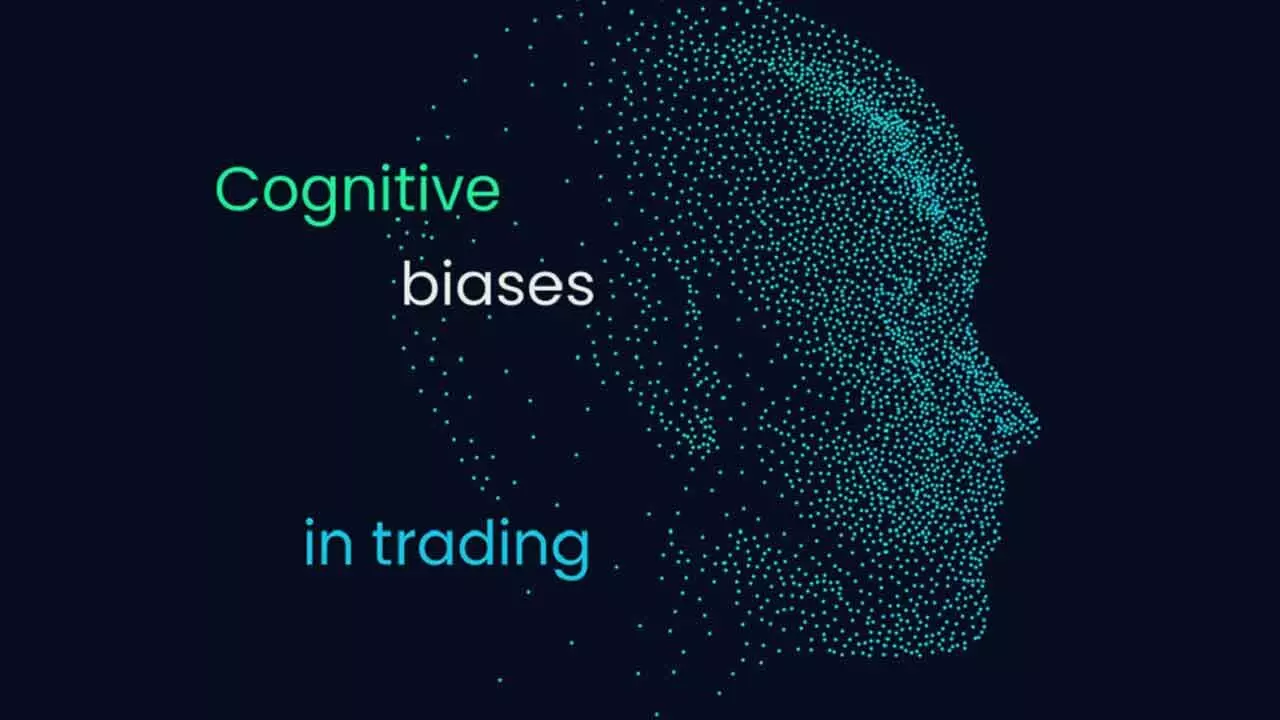 Cognitive

biases

in trading